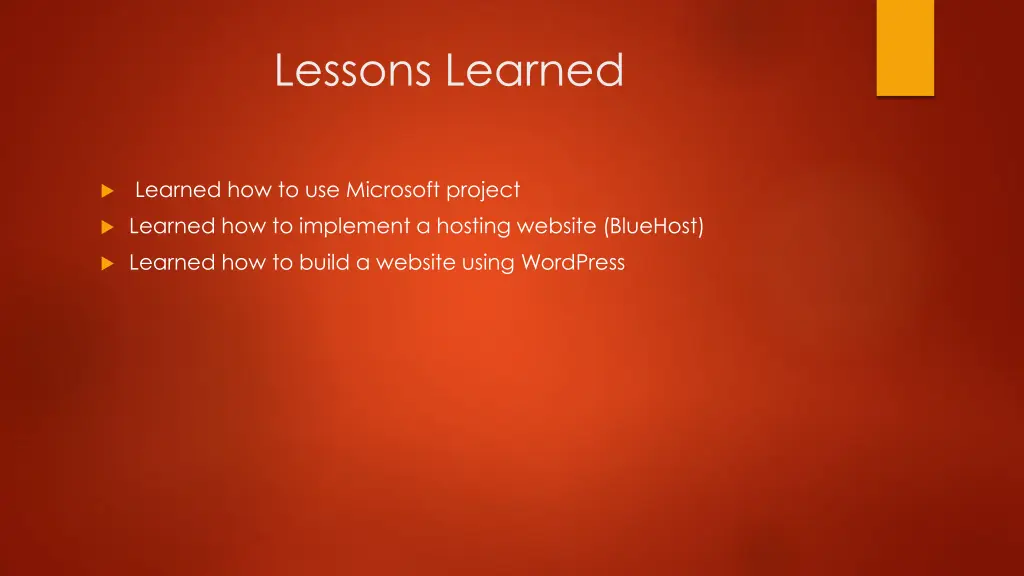 Lessons Learned

Learned how to use Microsoft project

Learned how to implement a hosting website (BlueHost)

Learned how to build a website using WordPress